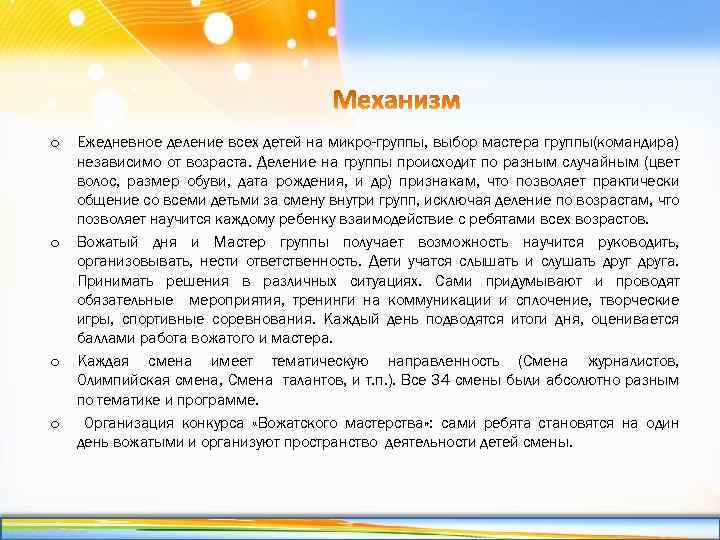 Механизм

o Ежедневное деление всех детей на микро-группы, выбор мастера группы(командира) независимо от возраста. Деление на группы происходит по разным случайным (цвет волос, размер обуви, дата рождения, и др) признакам, что позволяет практически общение со всеми детьми за смену внутри групп, исключая деление по возрастам, что позволяет научится каждому ребенку взаимодействие с ребятами всех возрастов.

o Вожатый дня и Мастер группы получает возможность научится руководить, организовывать, нести ответственность. Дети учатся слышать и слушать друг друга. Принимать решения в различных ситуациях. Сами придумывают и проводят обязательные мероприятия, тренинги на коммуникации и сплочение, творческие игры, спортивные соревнования. Каждый день подводятся итоги дня, оценивается баллами работа вожатого и мастера.

o Каждая смена имеет тематическую направленность (Смена журналистов, Олимпийская смена, Смена талантов, и т.п.). Все 34 смены были абсолютно разным по тематике и программе.

o Организация конкурса «Вожатского мастерства»: сами ребята становятся на один день вожатыми и организуют пространство деятельности детей смены.